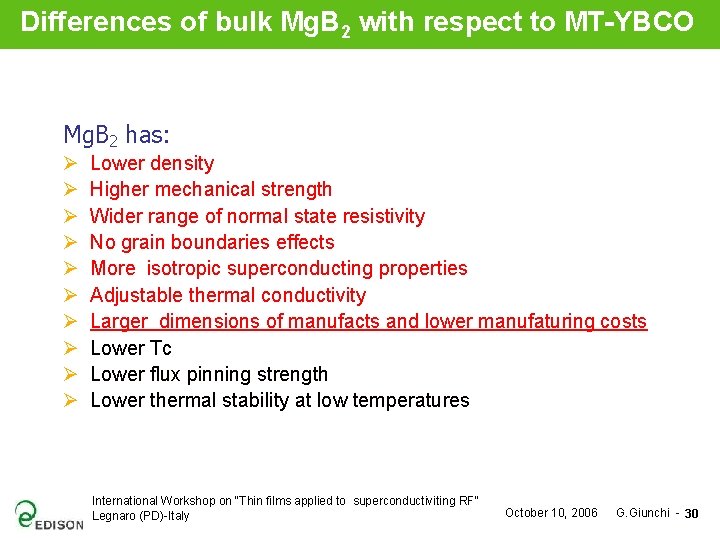 Differences of bulk $MgB_2$ with respect to MT-YBCO

$MgB_2$ has:
➢ Lower density
➢ Higher mechanical strength
➢ Wider range of normal state resistivity
➢ No grain boundaries effects
➢ More isotropic superconducting properties
➢ Adjustable thermal conductivity
➢ Larger dimensions of manufacts and lower manufaturing costs
➢ Lower Tc
➢ Lower flux pinning strength
➢ Lower thermal stability at low temperatures

EDISON

International Workshop on "Thin films applied to superconductiviting RF"
Legnaro (PD)-Italy

October 10, 2006 G.Giunchi - 30